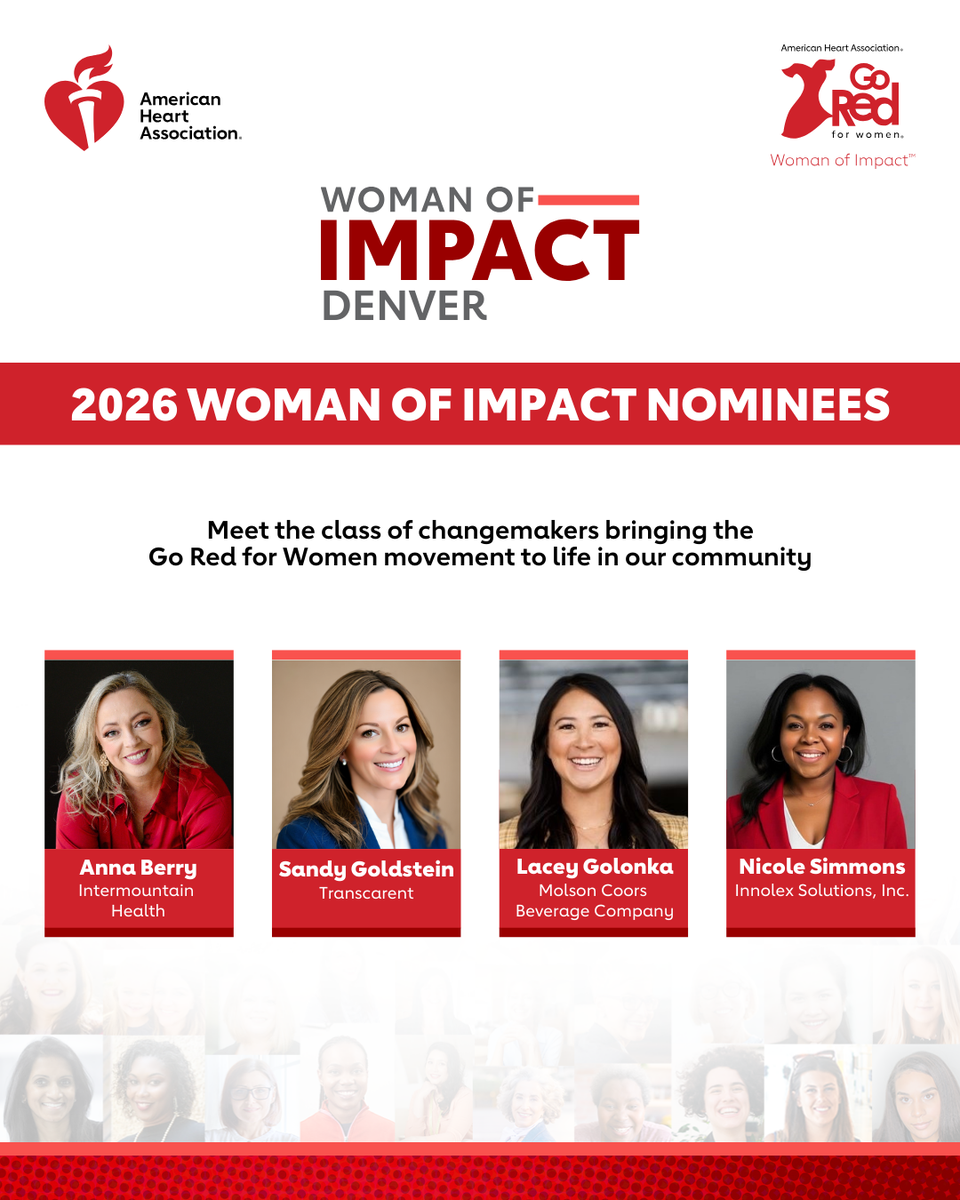 American Heart Association.

American Heart Association.
Go Red for women.
Woman of Impact™

WOMAN OF
IMPACT
DENVER

2026 WOMAN OF IMPACT NOMINEES

Meet the class of changemakers bringing the Go Red for Women movement to life in our community

Anna Berry
Intermountain Health

Sandy Goldstein
Transcarent

Lacey Golonka
Molson Coors Beverage Company

Nicole Simmons
Innolex Solutions, Inc.